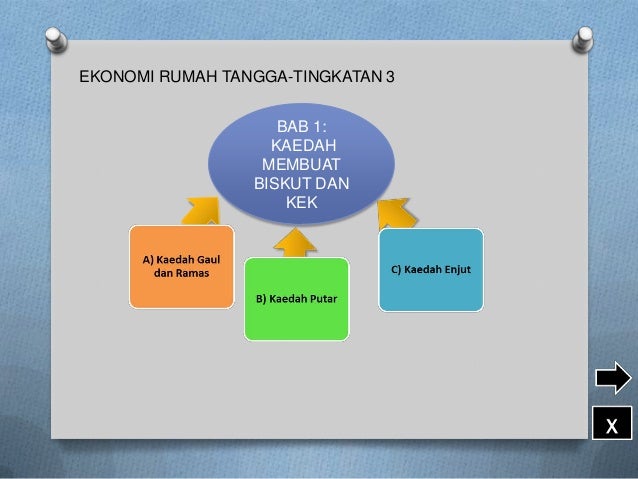 EKONOMI RUMAH TANGGA-TINGKATAN 3

BAB 1: KAEDAH MEMBUAT BISKUT DAN KEK

A) Kaedah Gaul dan Ramas

B) Kaedah Putar

C) Kaedah Enjut

X